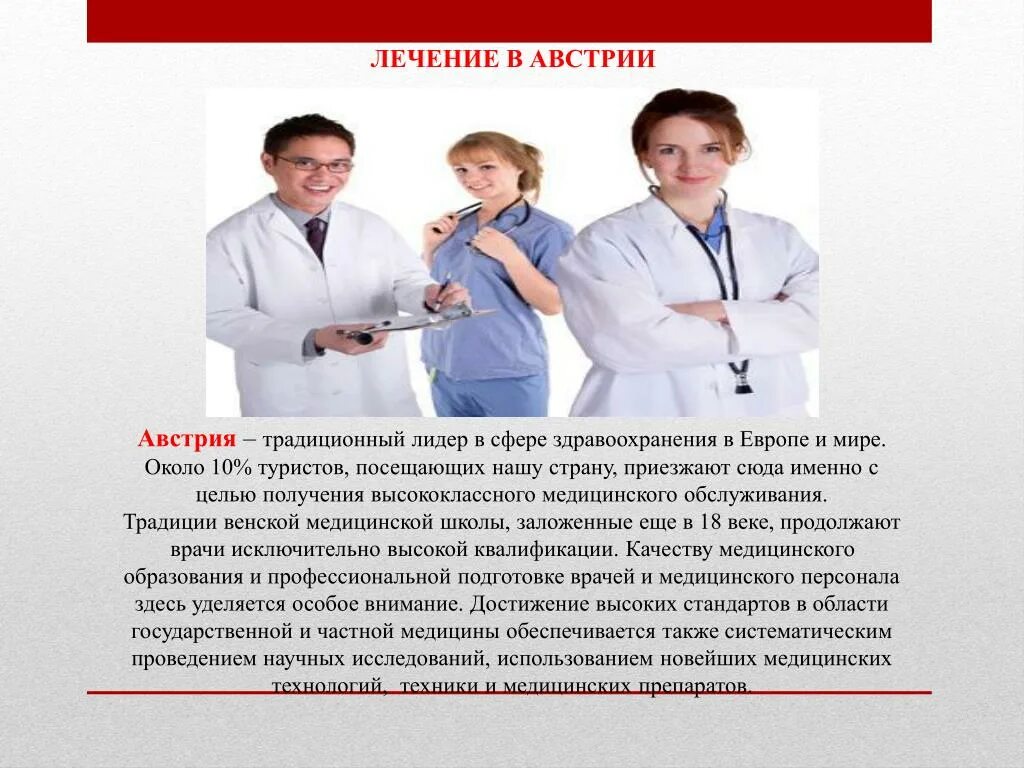 ЛЕЧЕНИЕ В АВСТРИИ

Австрия – традиционный лидер в сфере здравоохранения в Европе и мире. Около 10% туристов, посещающих нашу страну, приезжают сюда именно с целью получения высококлассного медицинского обслуживания.
Традиции венской медицинской школы, заложенные еще в 18 веке, продолжают врачи исключительно высокой квалификации. Качеству медицинского образования и профессиональной подготовке врачей и медицинского персонала здесь уделяется особое внимание. Достижение высоких стандартов в области государственной и частной медицины обеспечивается также систематическим проведением научных исследований, использованием новейших медицинских технологий, техники и медицинских препаратов.